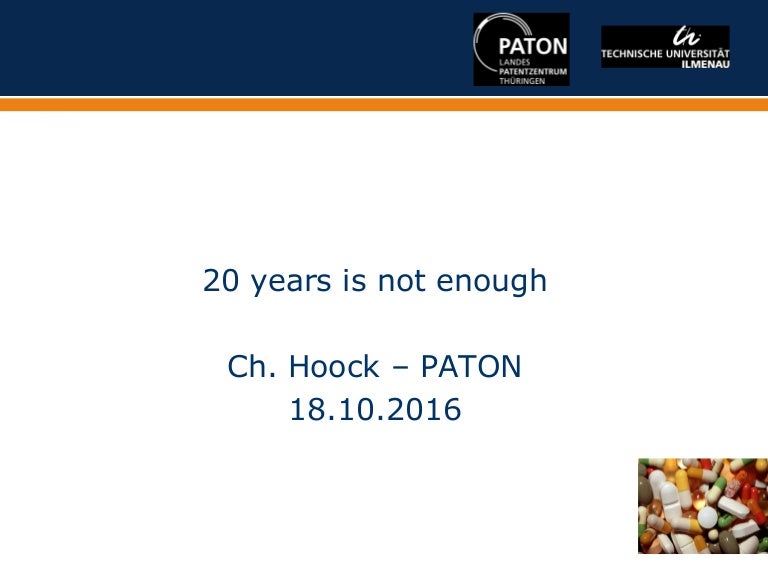 PATON
LANDES
PATENTZENTRUM
THÜRINGEN

TECHNISCHE UNIVERSITÄT
ILMENAU

20 years is not enough

Ch. Hoock – PATON
18.10.2016